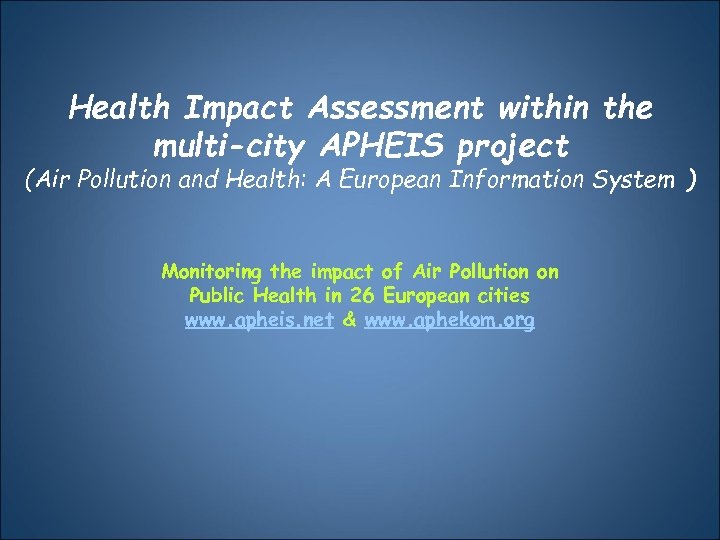 Health Impact Assessment within the multi-city APHEIS project
(Air Pollution and Health: A European Information System )

Monitoring the impact of Air Pollution on Public Health in 26 European cities
www.apheis.net & www.aphekom.org